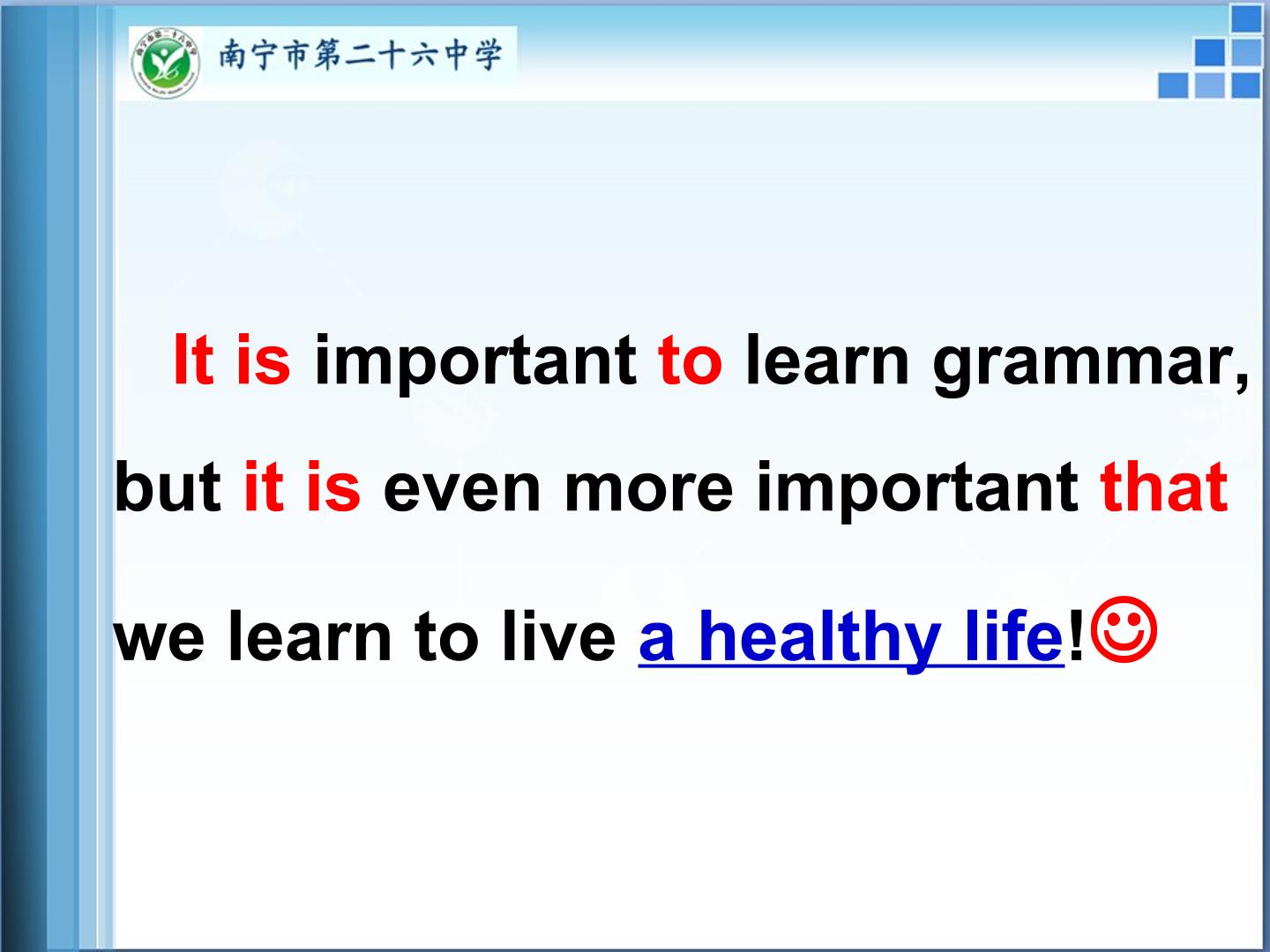 南宁市第二十六中学

It is important to learn grammar, but it is even more important that we learn to live a healthy life!☺